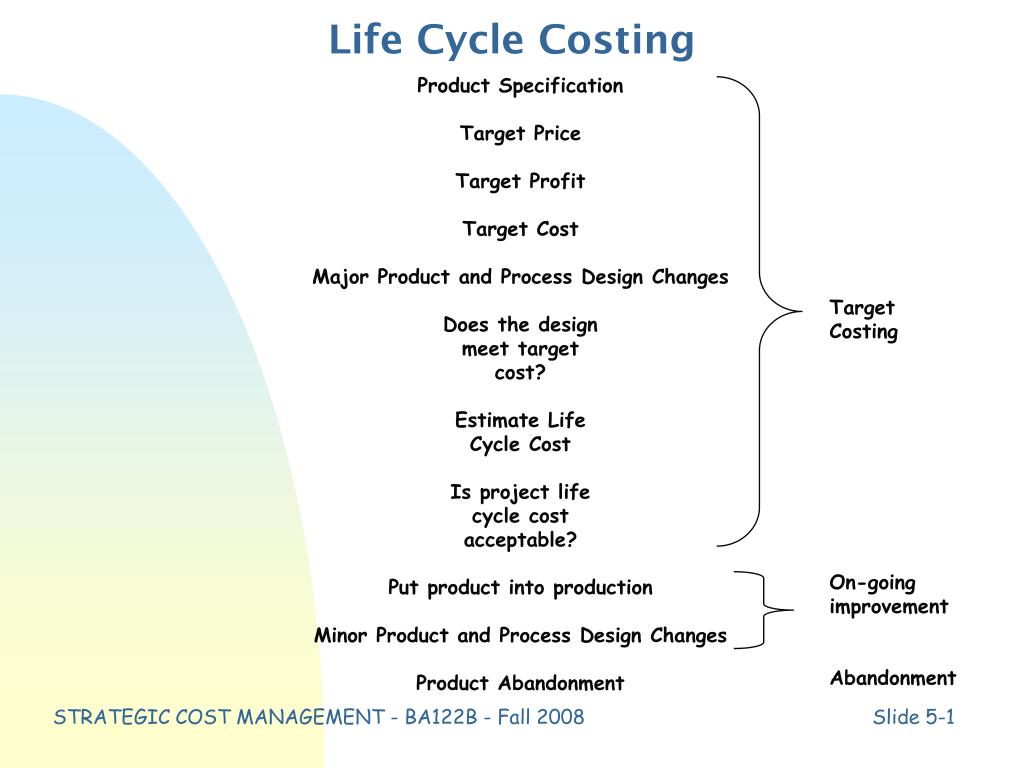 Life Cycle Costing

Product Specification

Target Price

Target Profit

Target Cost

Major Product and Process Design Changes

Does the design meet target cost?

Estimate Life Cycle Cost

Is project life cycle cost acceptable?

Put product into production

Minor Product and Process Design Changes

Product Abandonment

Target Costing

On-going improvement

Abandonment

STRATEGIC COST MANAGEMENT - BA122B - Fall 2008

Slide 5-1